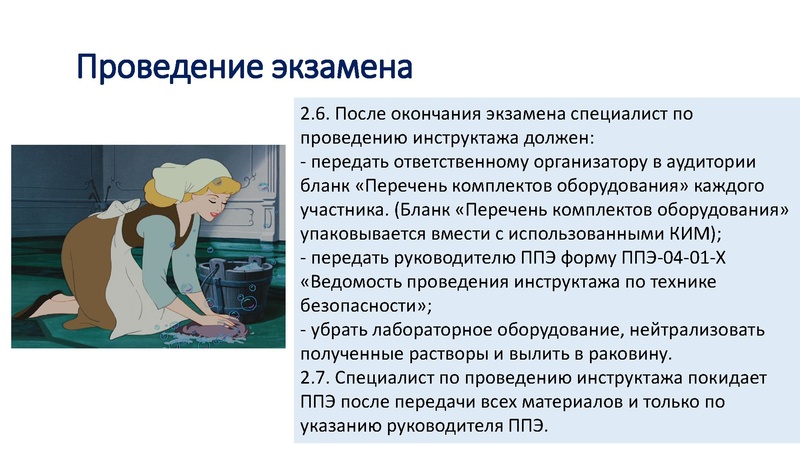 Проведение экзамена

2.6. После окончания экзамена специалист по проведению инструктажа должен:
- передать ответственному организатору в аудитории бланк «Перечень комплектов оборудования» каждого участника. (Бланк «Перечень комплектов оборудования» упаковывается вмести с использованными КИМ);
- передать руководителю ППЭ форму ППЭ-04-01-Х «Ведомость проведения инструктажа по технике безопасности»;
- убрать лабораторное оборудование, нейтрализовать полученные растворы и вылить в раковину.
2.7. Специалист по проведению инструктажа покидает ППЭ после передачи всех материалов и только по указанию руководителя ППЭ.